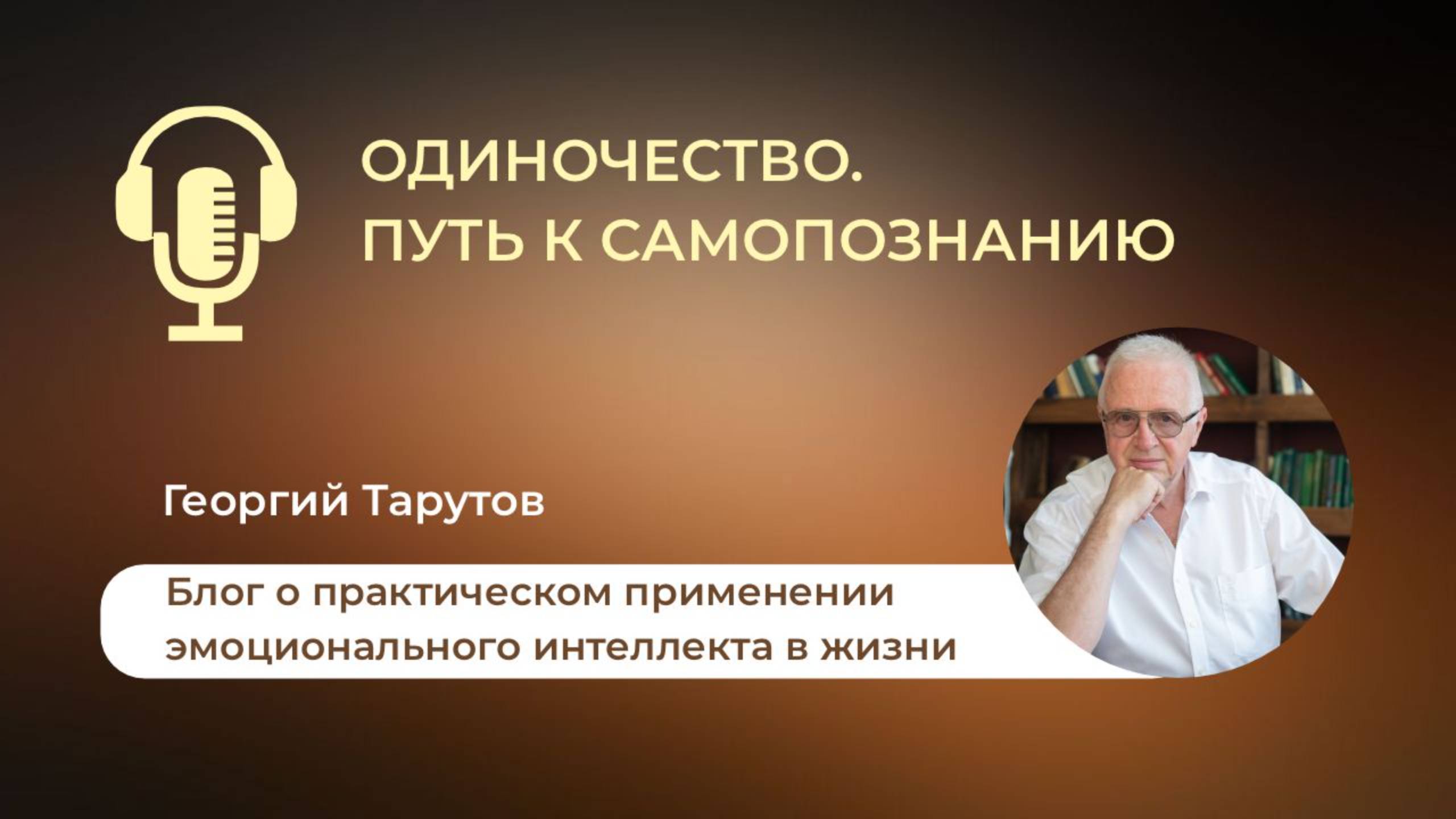 ОДИНОЧЕСТВО.
ПУТЬ К САМОПОЗНАНИЮ

Георгий Тарутов

Блог о практическом применении эмоционального интеллекта в жизни